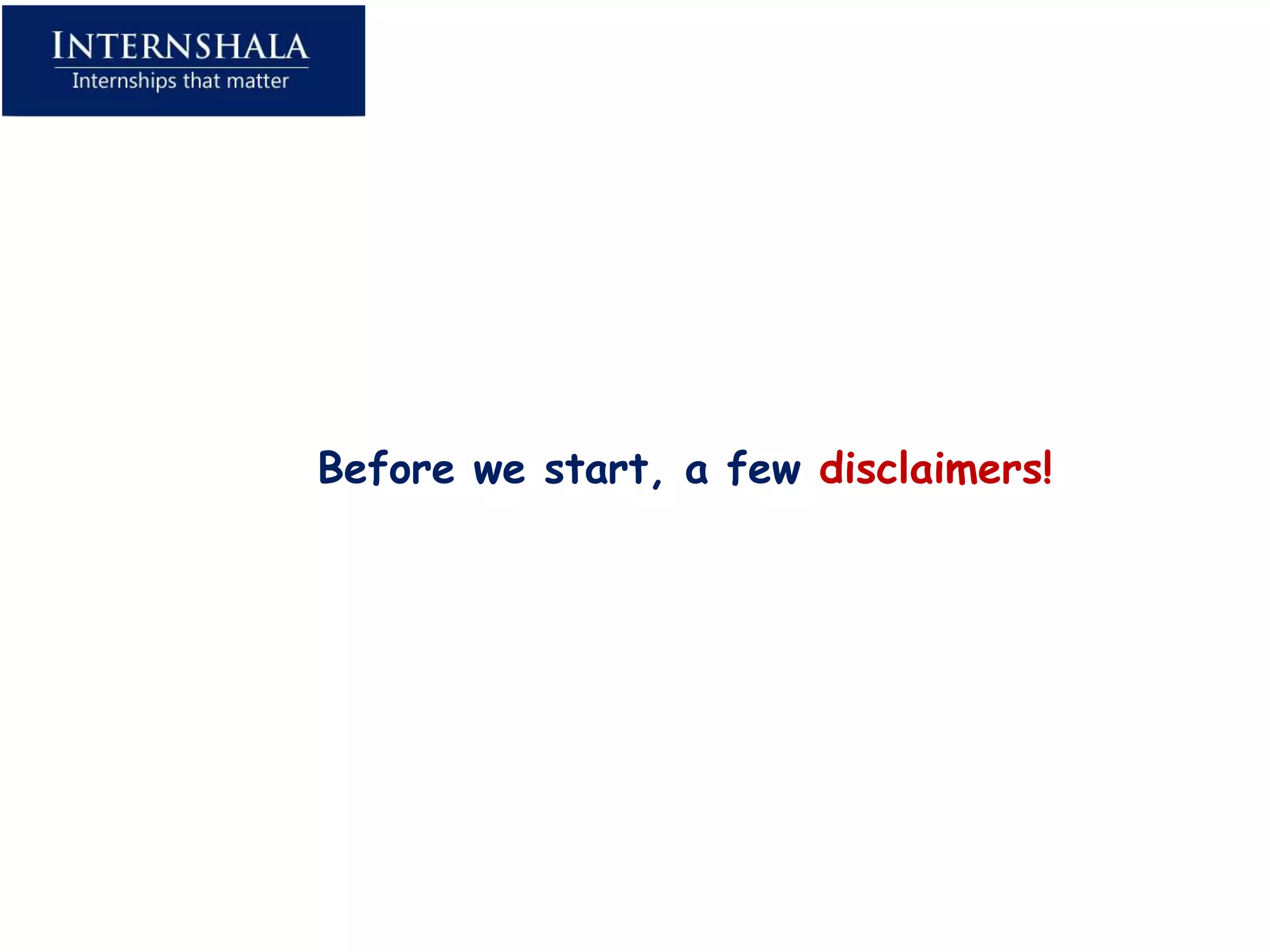 INTERNSHALA
Internships that matter

Before we start, a few disclaimers!